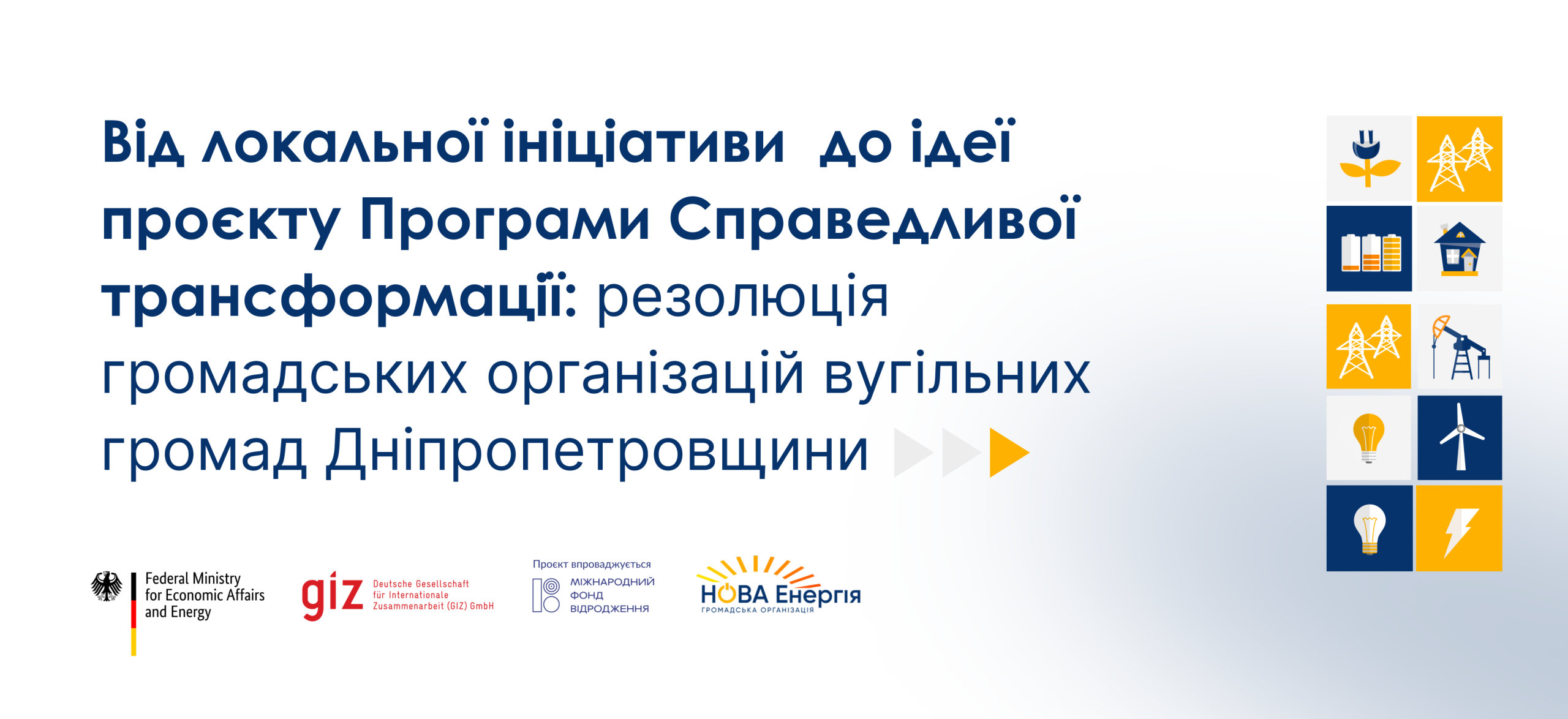 Від локальної ініціативи до ідеї проєкту Програми Справедливої трансформації: резолюція громадських організацій вугільних громад Дніпропетровщини

Federal Ministry for Economic Affairs and Energy

giz Deutsche Gesellschaft für Internationale Zusammenarbeit (GIZ) GmbH

Проєкт впроваджується

МІЖНАРОДНИЙ ФОНД ВІДРОДЖЕННЯ

НОВА Енергія ГРОМАДСЬКА ОРГАНІЗАЦІЯ